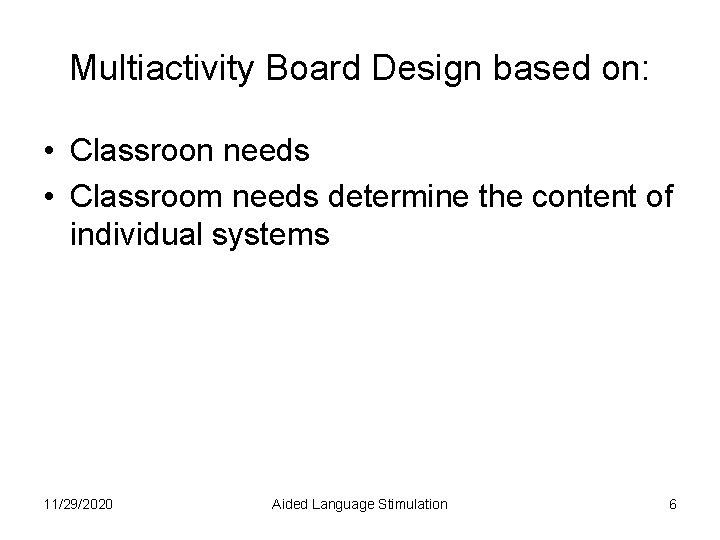 Multiactivity Board Design based on:

• Classroon needs
• Classroom needs determine the content of individual systems

11/29/2020 Aided Language Stimulation 6